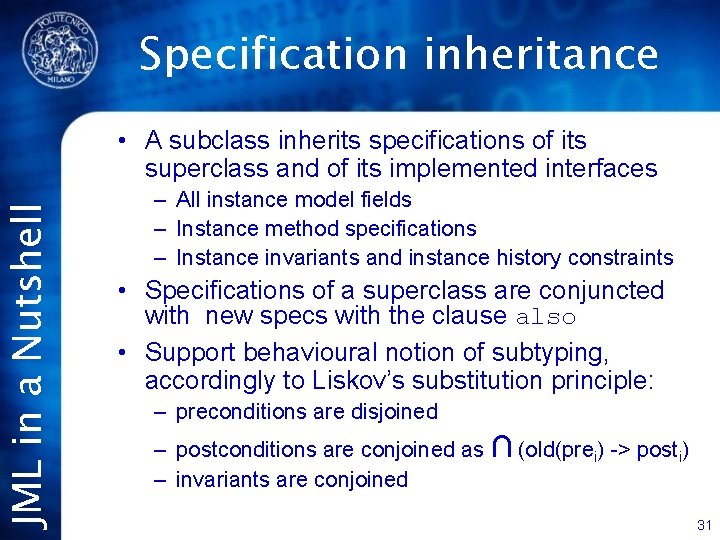 POLITECNICO MILANO

Specification inheritance

JML in a Nutshell

• A subclass inherits specifications of its superclass and of its implemented interfaces
– All instance model fields
– Instance method specifications
– Instance invariants and instance history constraints

• Specifications of a superclass are conjuncted with new specs with the clause also

• Support behavioural notion of subtyping, accordingly to Liskov's substitution principle:
– preconditions are disjoined
– postconditions are conjoined as $\cap$ (old(pre$_i$) -> post$_i$)
– invariants are conjoined

31